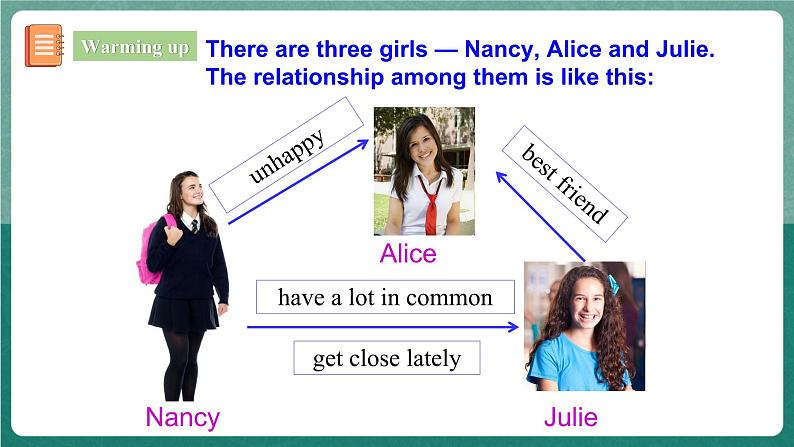 Warming up

There are three girls — Nancy, Alice and Julie. The relationship among them is like this:

unhappy

best friend

Alice

have a lot in common

get close lately

Nancy

Julie